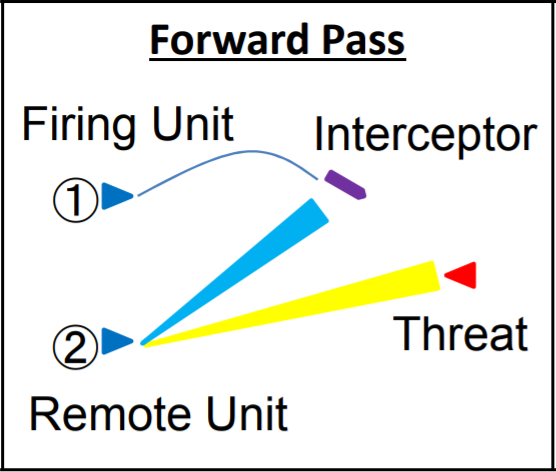 Forward Pass

Firing Unit

Interceptor

①

Threat

②

Remote Unit